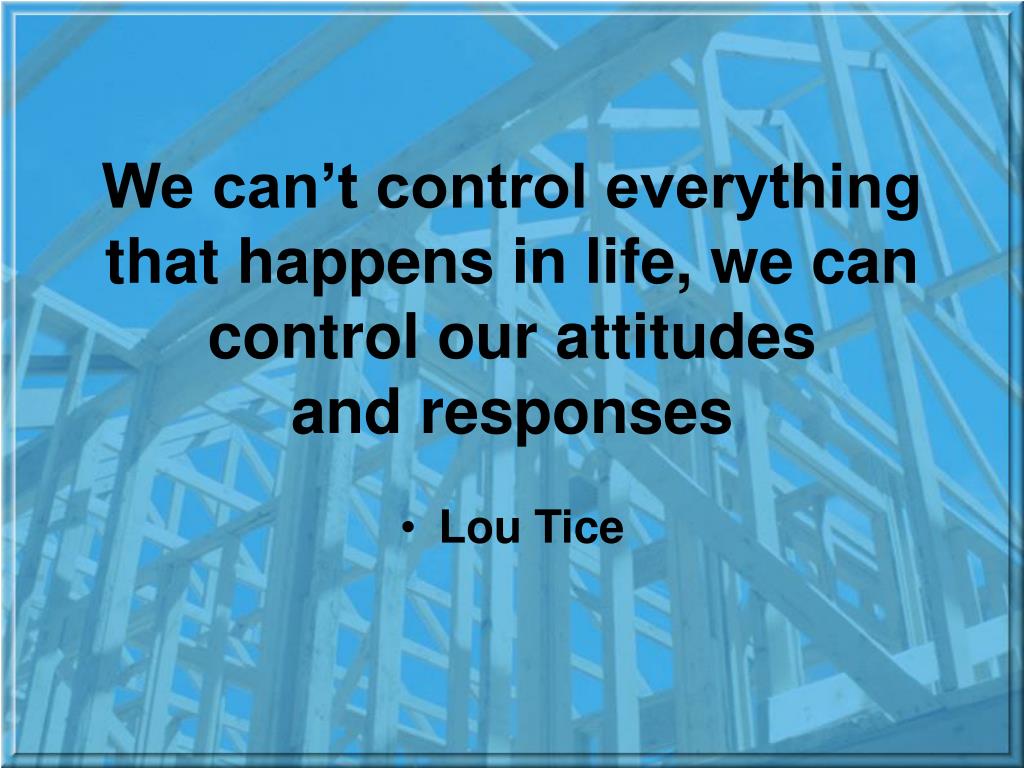 We can’t control everything that happens in life, we can control our attitudes and responses

• Lou Tice